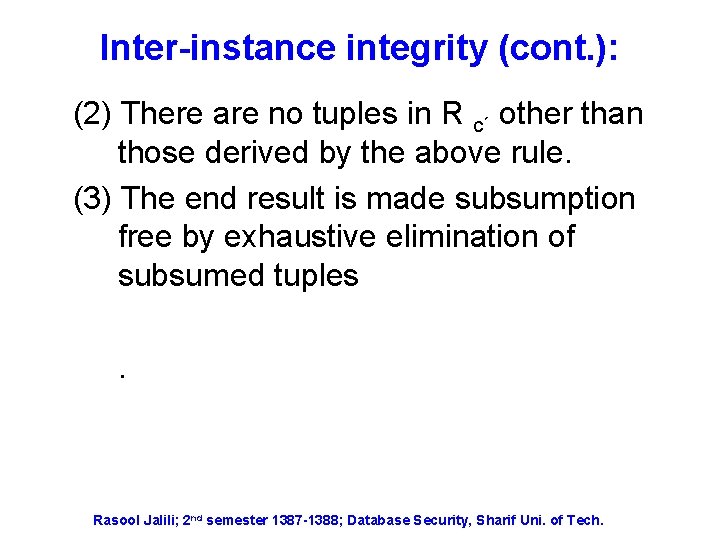 Inter-instance integrity (cont.):

(2) There are no tuples in R $_{c'}$ other than those derived by the above rule.

(3) The end result is made subsumption free by exhaustive elimination of subsumed tuples

.

Rasool Jalili; 2$^{nd}$ semester 1387-1388; Database Security, Sharif Uni. of Tech.